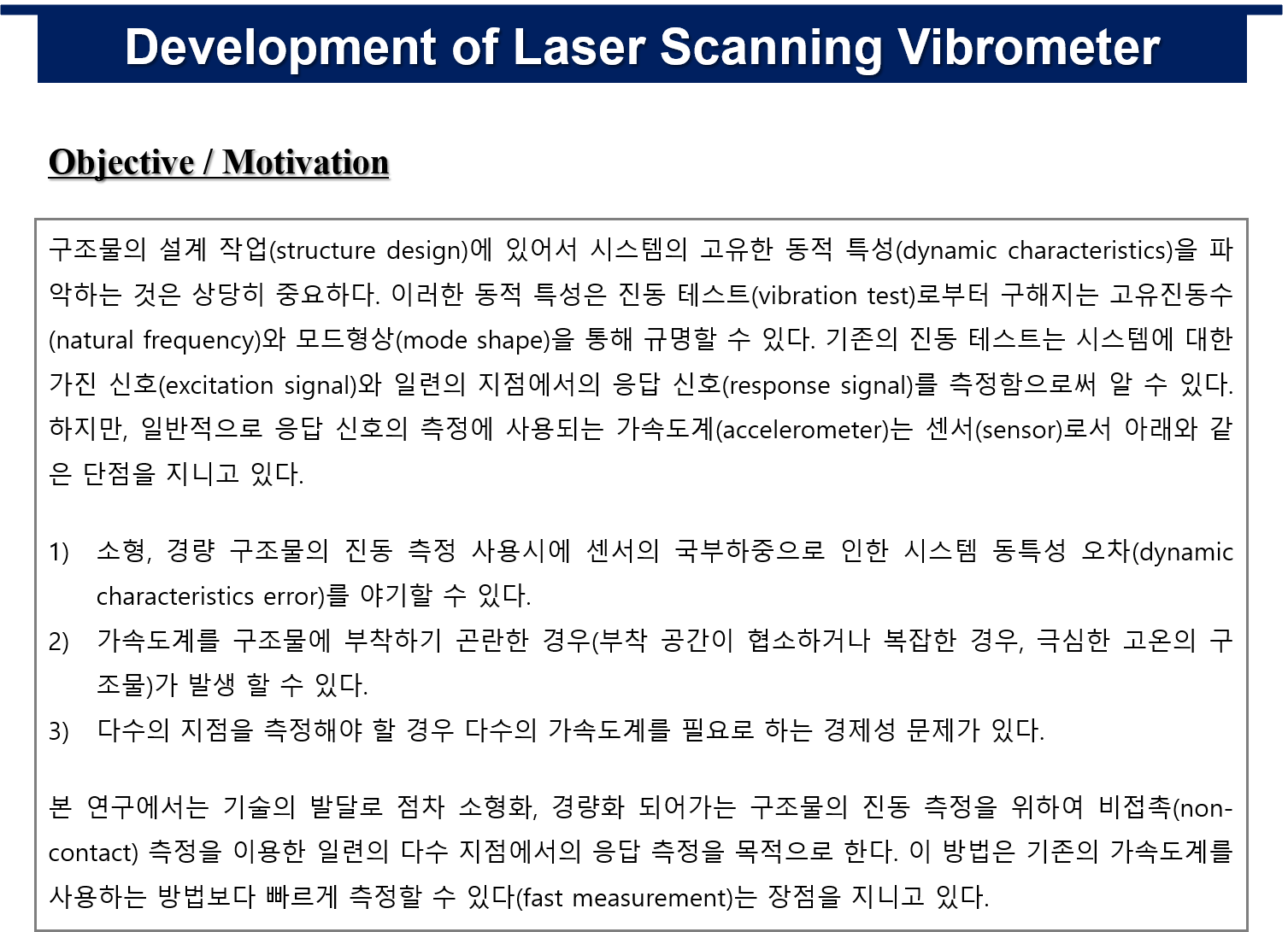 Development of Laser Scanning Vibrometer

Objective / Motivation

구조물의 설계 작업(structure design)에 있어서 시스템의 고유한 동적 특성(dynamic characteristics)을 파악하는 것은 상당히 중요하다. 이러한 동적 특성은 진동 테스트(vibration test)로부터 구해지는 고유진동수(natural frequency)와 모드형상(mode shape)을 통해 규명할 수 있다. 기존의 진동 테스트는 시스템에 대한 가진 신호(excitation signal)와 일련의 지점에서의 응답 신호(response signal)를 측정함으로써 알 수 있다. 하지만, 일반적으로 응답 신호의 측정에 사용되는 가속도계(accelerometer)는 센서(sensor)로서 아래와 같은 단점을 지니고 있다.

1) 소형, 경량 구조물의 진동 측정 사용시에 센서의 국부하중으로 인한 시스템 동특성 오차(dynamic characteristics error)를 야기할 수 있다.
2) 가속도계를 구조물에 부착하기 곤란한 경우(부착 공간이 협소하거나 복잡한 경우, 극심한 고온의 구조물)가 발생 할 수 있다.
3) 다수의 지점을 측정해야 할 경우 다수의 가속도계를 필요로 하는 경제성 문제가 있다.

본 연구에서는 기술의 발달로 점차 소형화, 경량화 되어가는 구조물의 진동 측정을 위하여 비접촉(non-contact) 측정을 이용한 일련의 다수 지점에서의 응답 측정을 목적으로 한다. 이 방법은 기존의 가속도계를 사용하는 방법보다 빠르게 측정할 수 있다(fast measurement)는 장점을 지니고 있다.